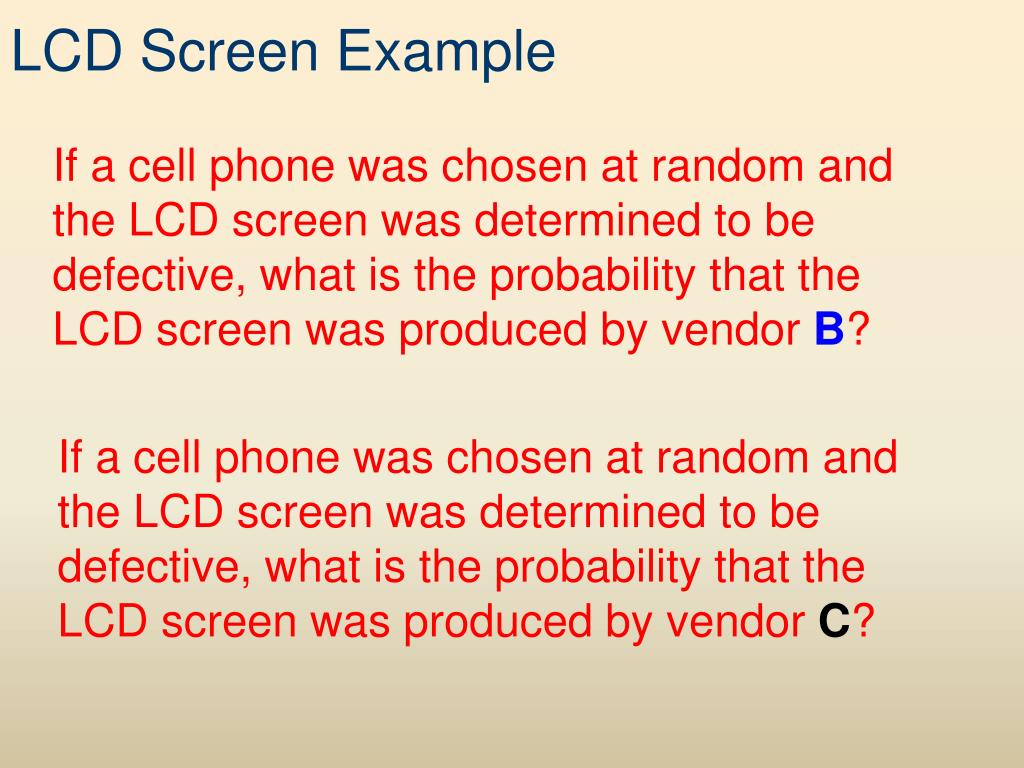 LCD Screen Example

If a cell phone was chosen at random and the LCD screen was determined to be defective, what is the probability that the LCD screen was produced by vendor B?

If a cell phone was chosen at random and the LCD screen was determined to be defective, what is the probability that the LCD screen was produced by vendor C?